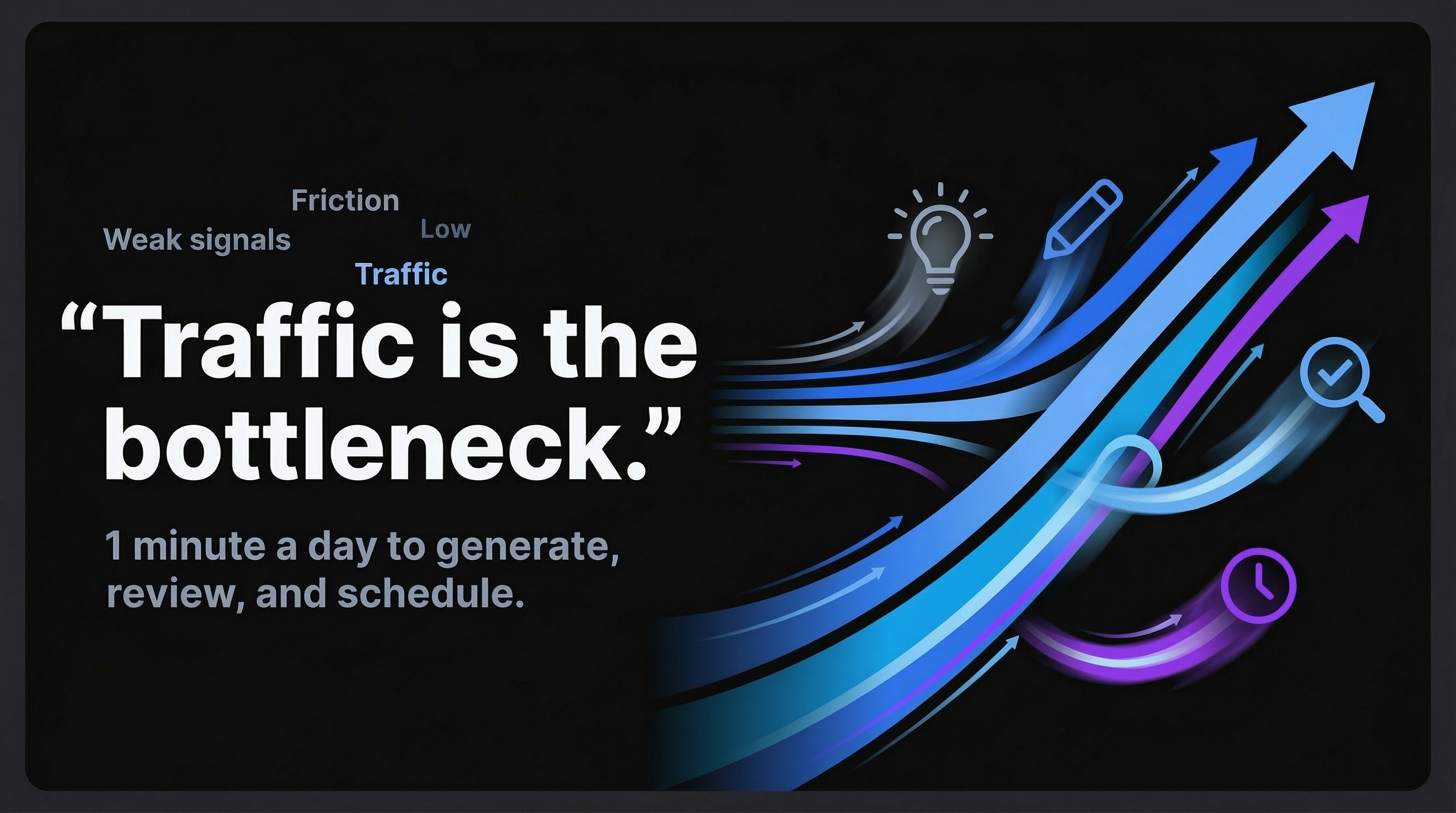 Friction

Weak signals

Low

Traffic

“Traffic is the bottleneck.”

1 minute a day to generate, review, and schedule.